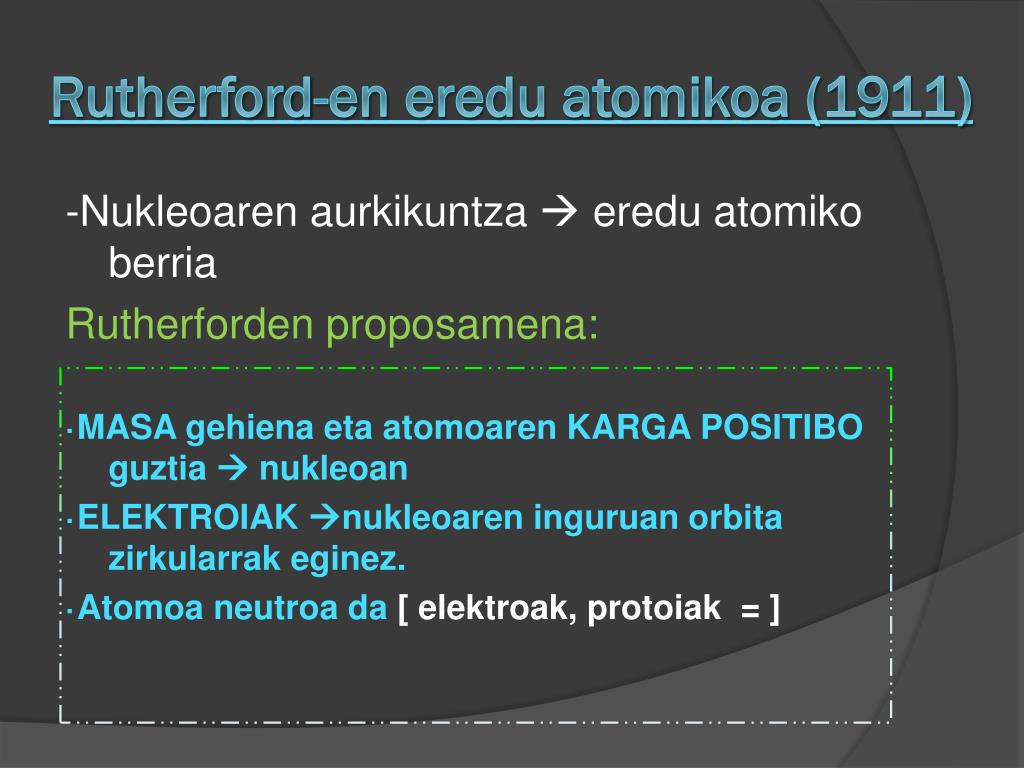 Rutherford-en eredu atomikoa (1911)

-Nukleoaren aurkikuntza → eredu atomiko berria

Rutherforden proposamena:

· MASA gehiena eta atomoaren KARGA POSITIBO guztia → nukleoan

· ELEKTROIAK →nukleoaren inguruan orbita zirkularrak eginez.

· Atomoa neutroa da [ elektroak, protoiak = ]